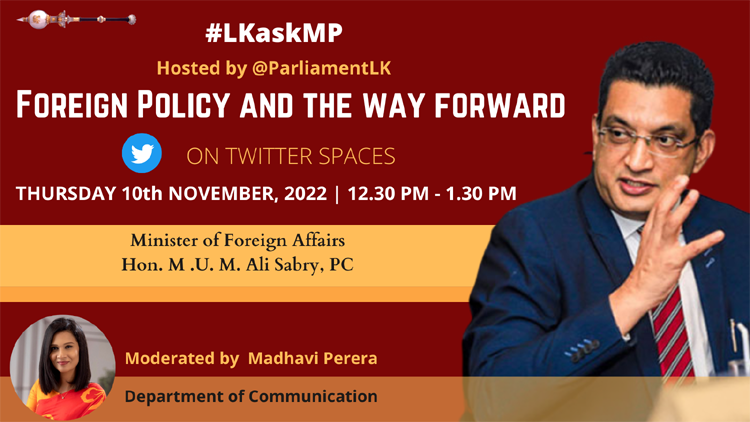 #LKaskMP

Hosted by @ParliamentLK

FOREIGN POLICY AND THE WAY FORWARD

ON TWITTER SPACES

THURSDAY 10th NOVEMBER, 2022 | 12.30 PM - 1.30 PM

Minister of Foreign Affairs
Hon. M .U. M. Ali Sabry, PC

Moderated by Madhavi Perera

Department of Communication